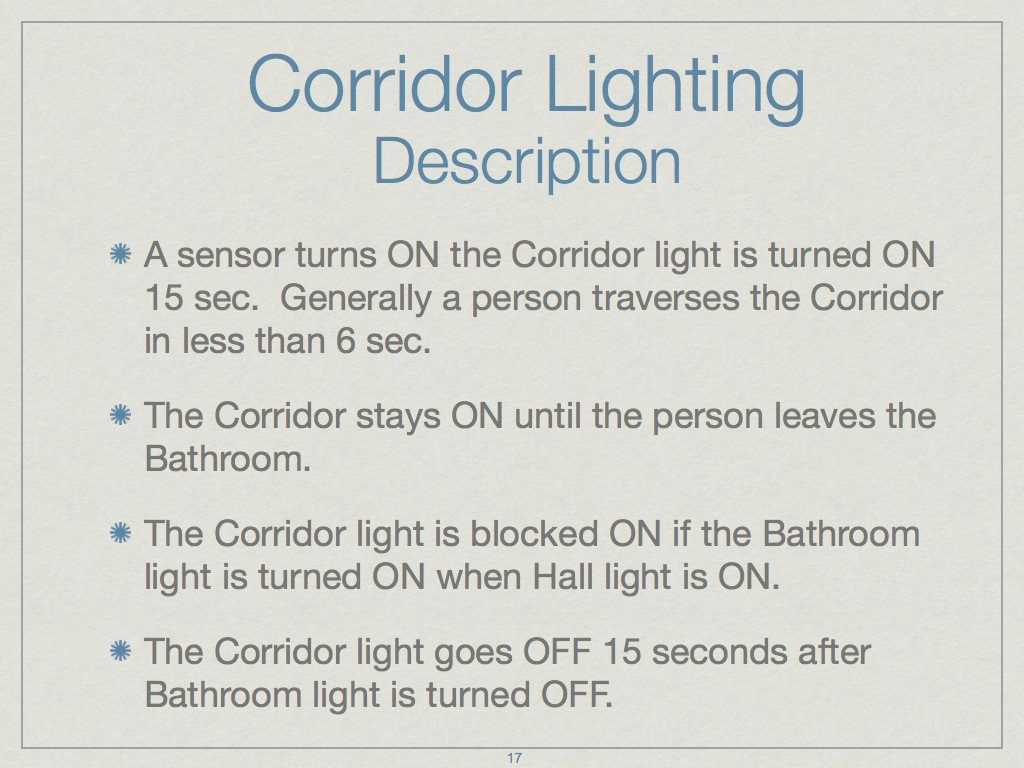 Corridor Lighting
Description

A sensor turns ON the Corridor light is turned ON 15 sec.  Generally a person traverses the Corridor in less than 6 sec.

The Corridor stays ON until the person leaves the Bathroom.

The Corridor light is blocked ON if the Bathroom light is turned ON when Hall light is ON.

The Corridor light goes OFF 15 seconds after Bathroom light is turned OFF.

17